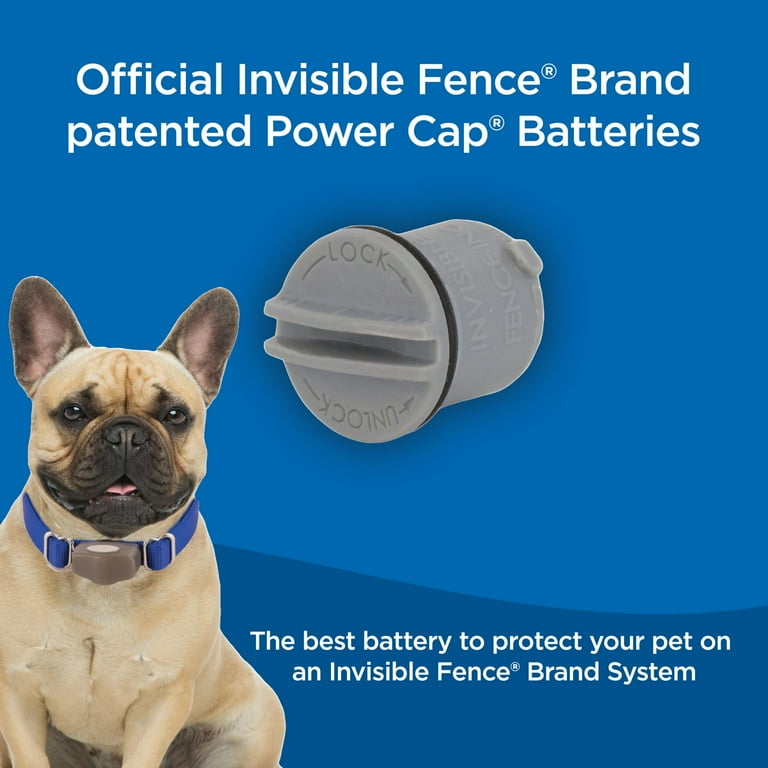 Official Invisible Fence® Brand patented Power Cap® Batteries

LOCK

UNLOCK

INVISIBLE FENCE

The best battery to protect your pet on an Invisible Fence® Brand System